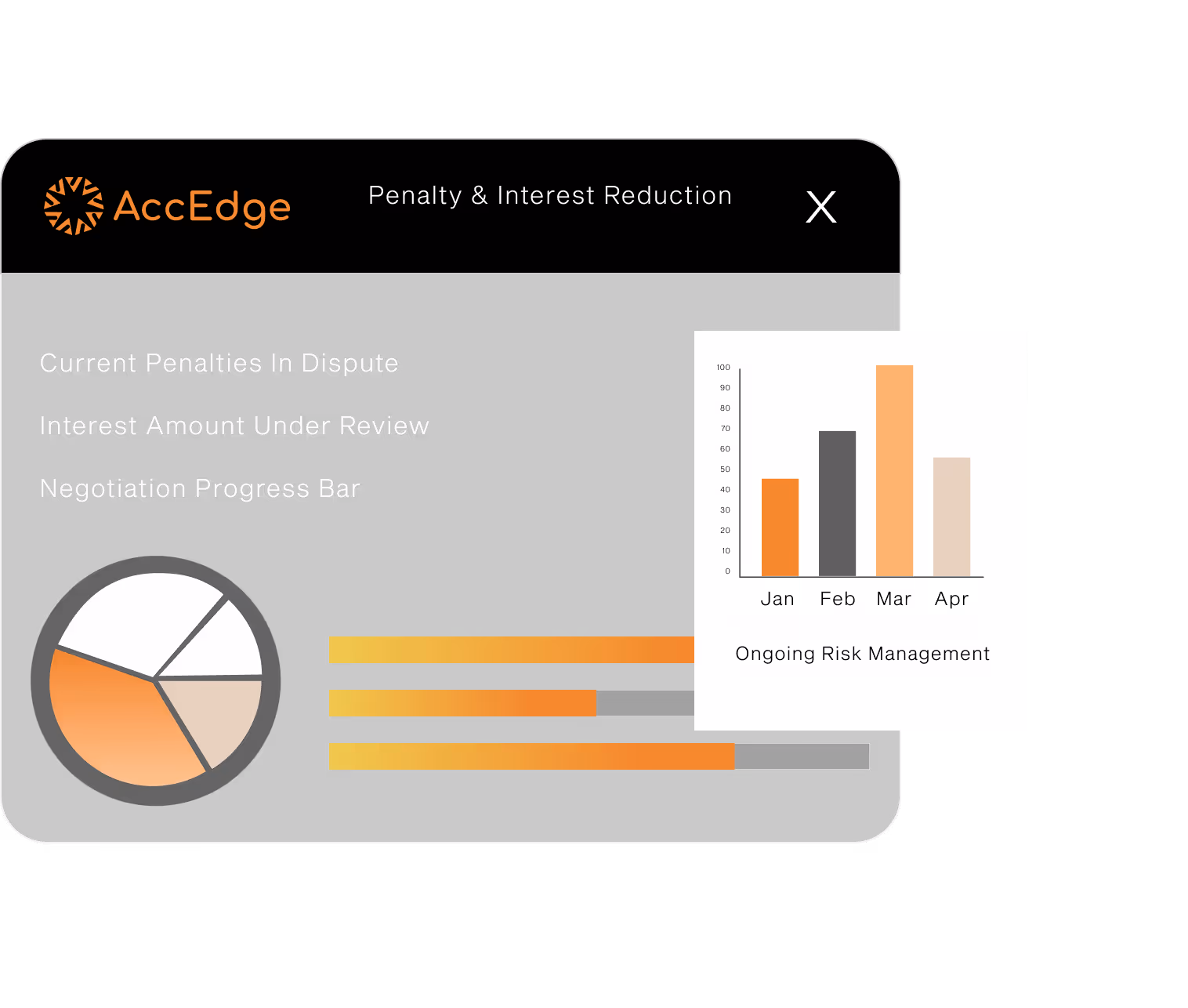 AccEdge

Penalty & Interest Reduction

X

Current Penalties In Dispute

Interest Amount Under Review

Negotiation Progress Bar

100
90
80
70
60
50
40
30
20
10
0

Jan Feb Mar Apr

Ongoing Risk Management